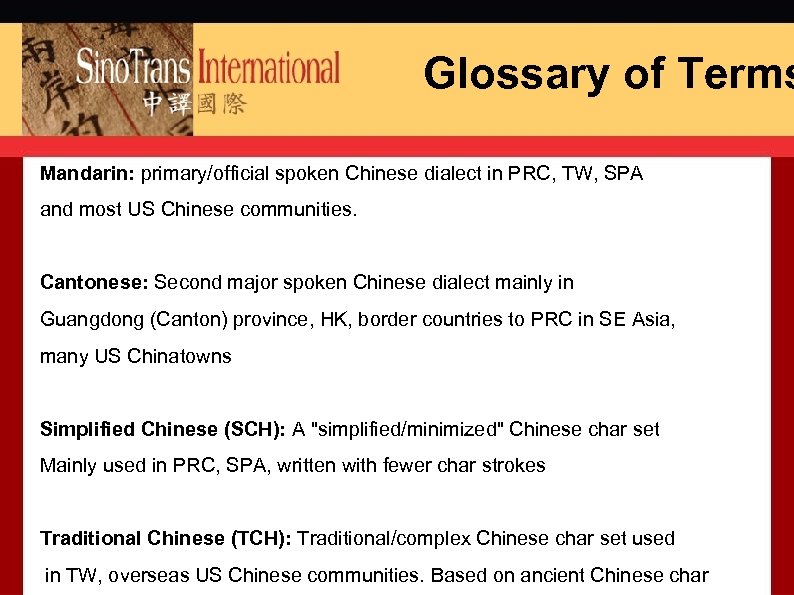 SinoTrans International
中譯國際

Glossary of Terms

**Mandarin:** primary/official spoken Chinese dialect in PRC, TW, SPA and most US Chinese communities.

**Cantonese:** Second major spoken Chinese dialect mainly in Guangdong (Canton) province, HK, border countries to PRC in SE Asia, many US Chinatowns

**Simplified Chinese (SCH):** A "simplified/minimized" Chinese char set Mainly used in PRC, SPA, written with fewer char strokes

**Traditional Chinese (TCH):** Traditional/complex Chinese char set used in TW, overseas US Chinese communities. Based on ancient Chinese char